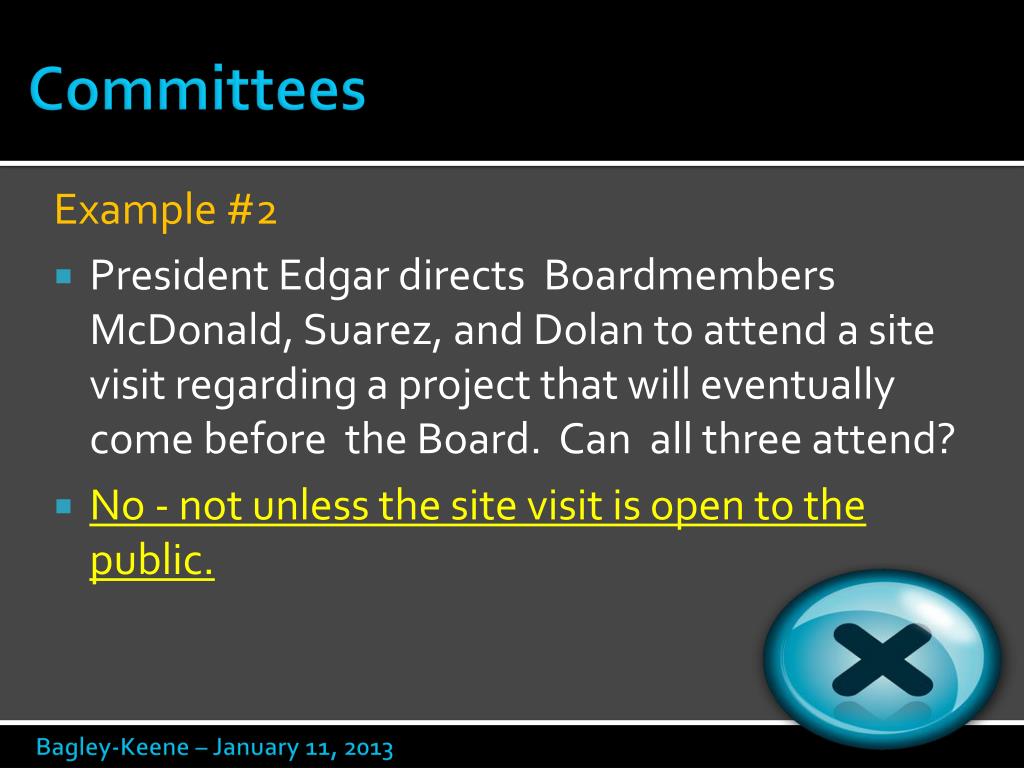 Committees

Example #2

President Edgar directs Boardmembers McDonald, Suarez, and Dolan to attend a site visit regarding a project that will eventually come before the Board. Can all three attend?

No - not unless the site visit is open to the public.

Bagley-Keene – January 11, 2013